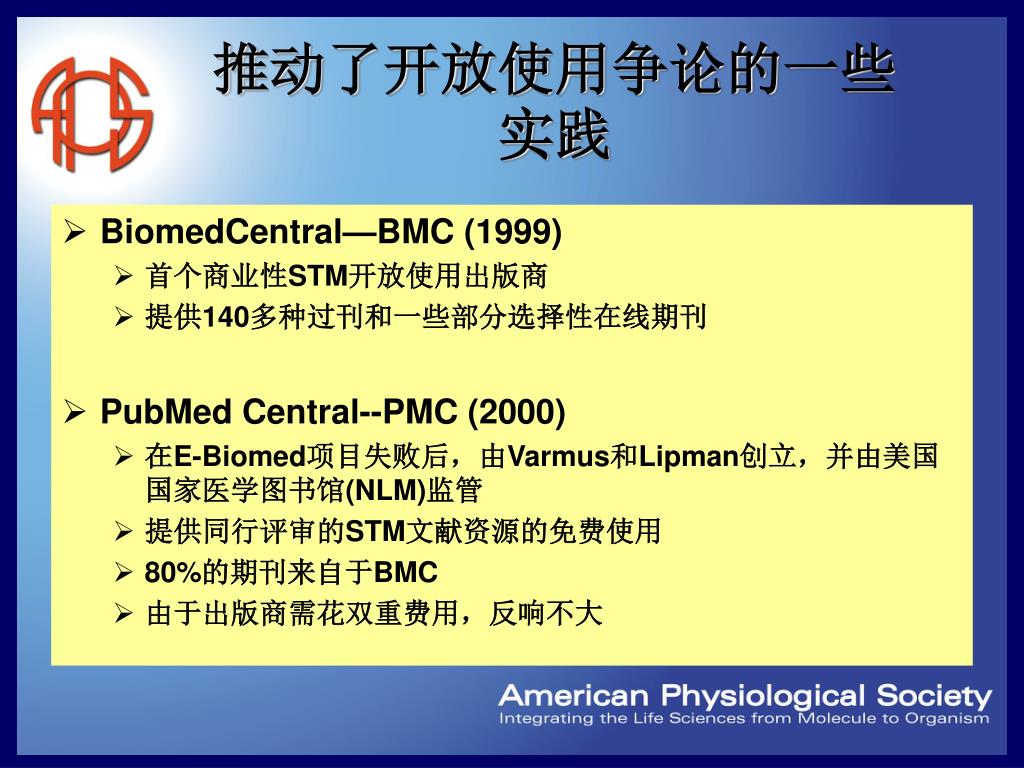 推动了开放使用争论的一些实践

➢ BiomedCentral—BMC (1999)
➢ 首个商业性STM开放使用出版商
➢ 提供140多种过刊和一些部分选择性在线期刊

➢ PubMed Central--PMC (2000)
➢ 在E-Biomed项目失败后，由Varmus和Lipman创立，并由美国国家医学图书馆(NLM)监管
➢ 提供同行评审的STM文献资源的免费使用
➢ 80%的期刊来自于BMC
➢ 由于出版商需花双重费用，反响不大

American Physiological Society
Integrating the Life Sciences from Molecule to Organism